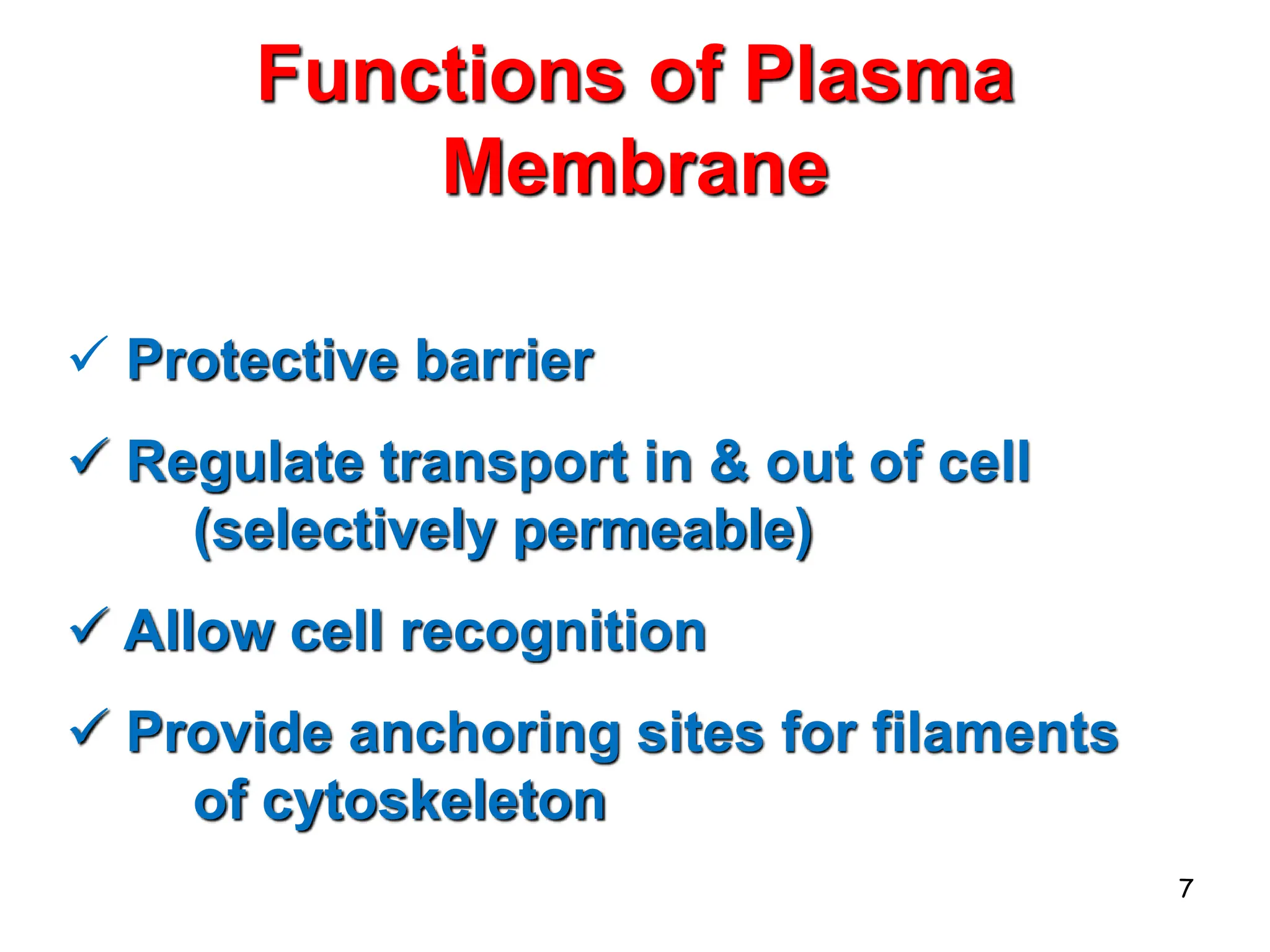 Functions of Plasma Membrane

✓ Protective barrier

✓ Regulate transport in & out of cell (selectively permeable)

✓ Allow cell recognition

✓ Provide anchoring sites for filaments of cytoskeleton

7